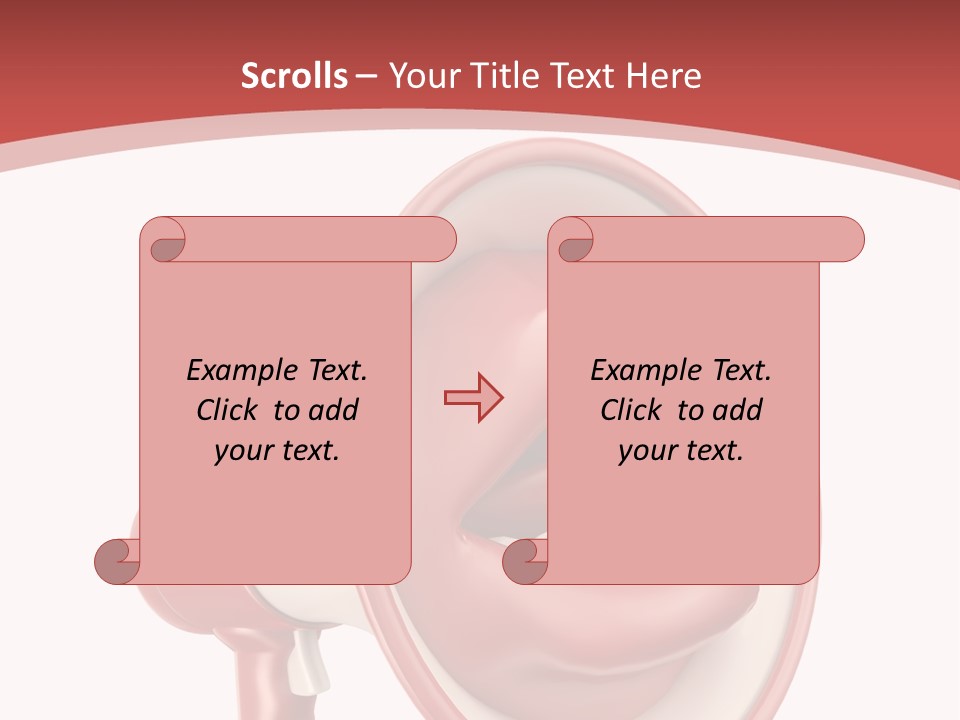 Scrolls – Your Title Text Here

Example Text. Click to add your text.

Example Text. Click to add your text.